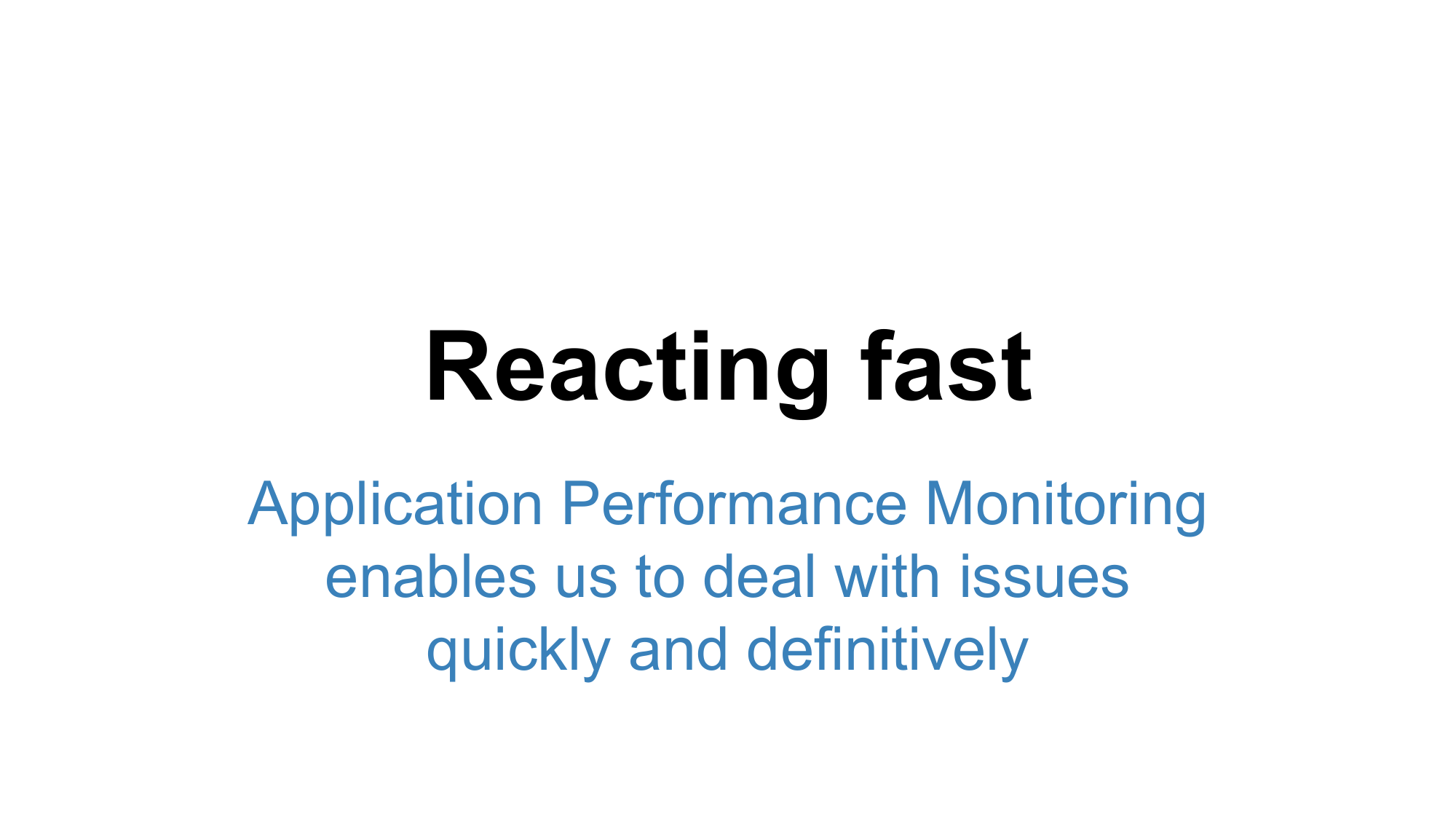 Reacting fast

Application Performance Monitoring enables us to deal with issues quickly and definitively